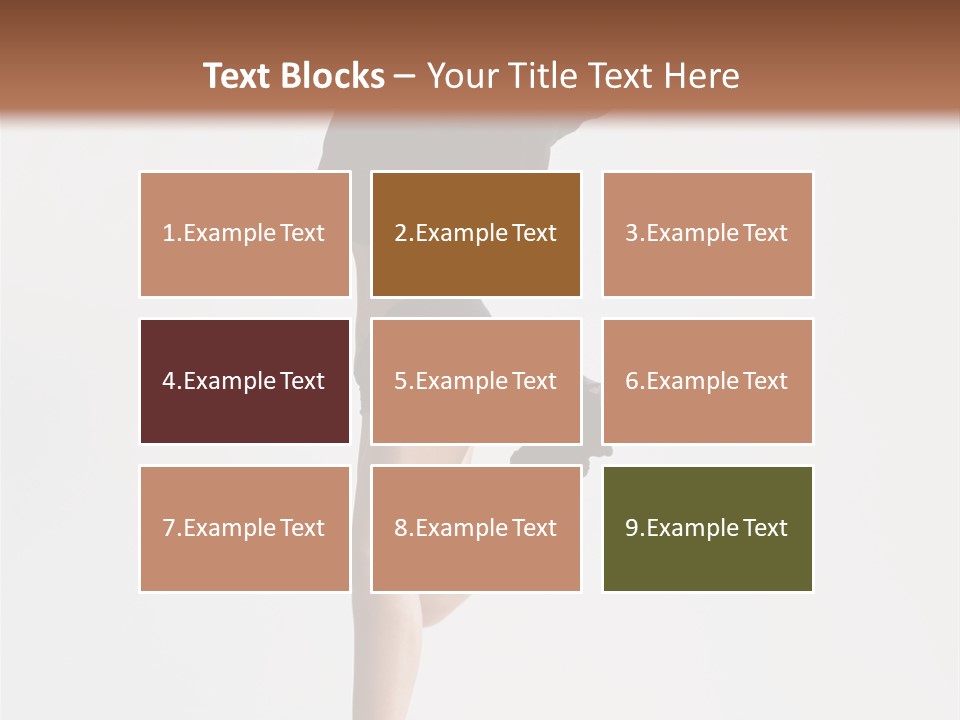 Text Blocks – Your Title Text Here

1.Example Text

2.Example Text

3.Example Text

4.Example Text

5.Example Text

6.Example Text

7.Example Text

8.Example Text

9.Example Text